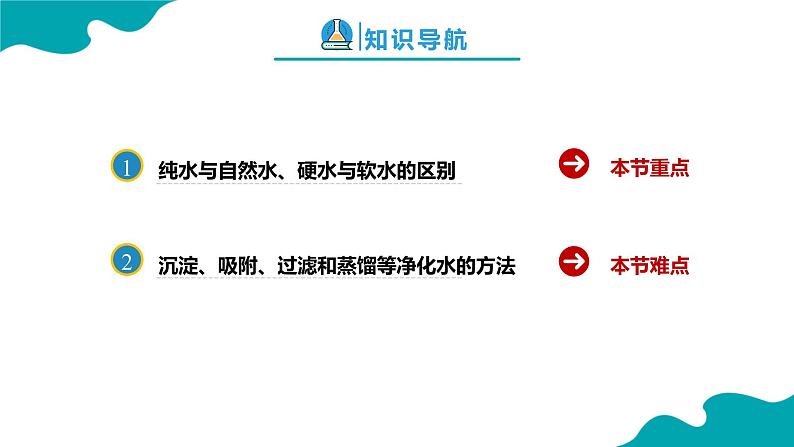 知识导航

1 纯水与自然水、硬水与软水的区别 本节重点

2 沉淀、吸附、过滤和蒸馏等净化水的方法 本节难点